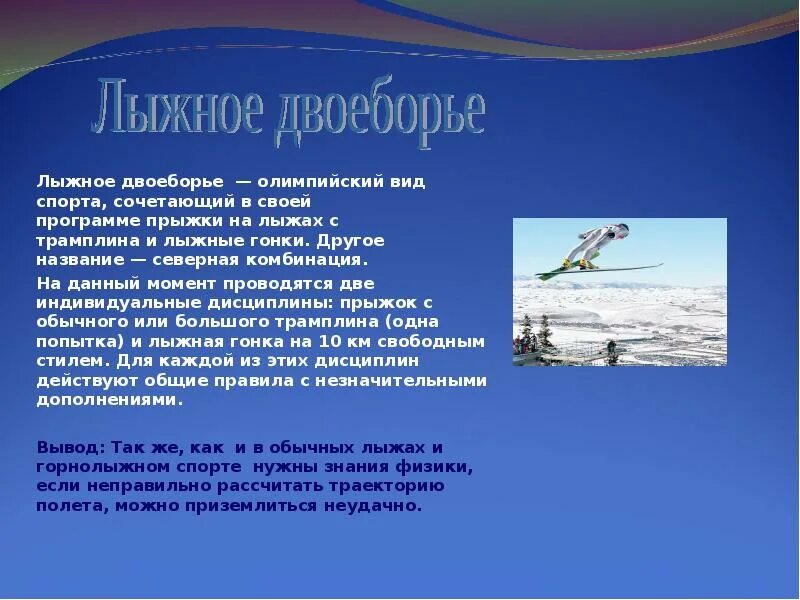 Лыжное двоеборье

Лыжное двоеборье — олимпийский вид спорта, сочетающий в своей программе прыжки на лыжах с трамплина и лыжные гонки. Другое название — северная комбинация.

На данный момент проводятся две индивидуальные дисциплины: прыжок с обычного или большого трамплина (одна попытка) и лыжная гонка на 10 км свободным стилем. Для каждой из этих дисциплин действуют общие правила с незначительными дополнениями.

Вывод: Так же, как и в обычных лыжах и горнолыжном спорте нужны знания физики, если неправильно рассчитать траекторию полета, можно приземлиться неудачно.